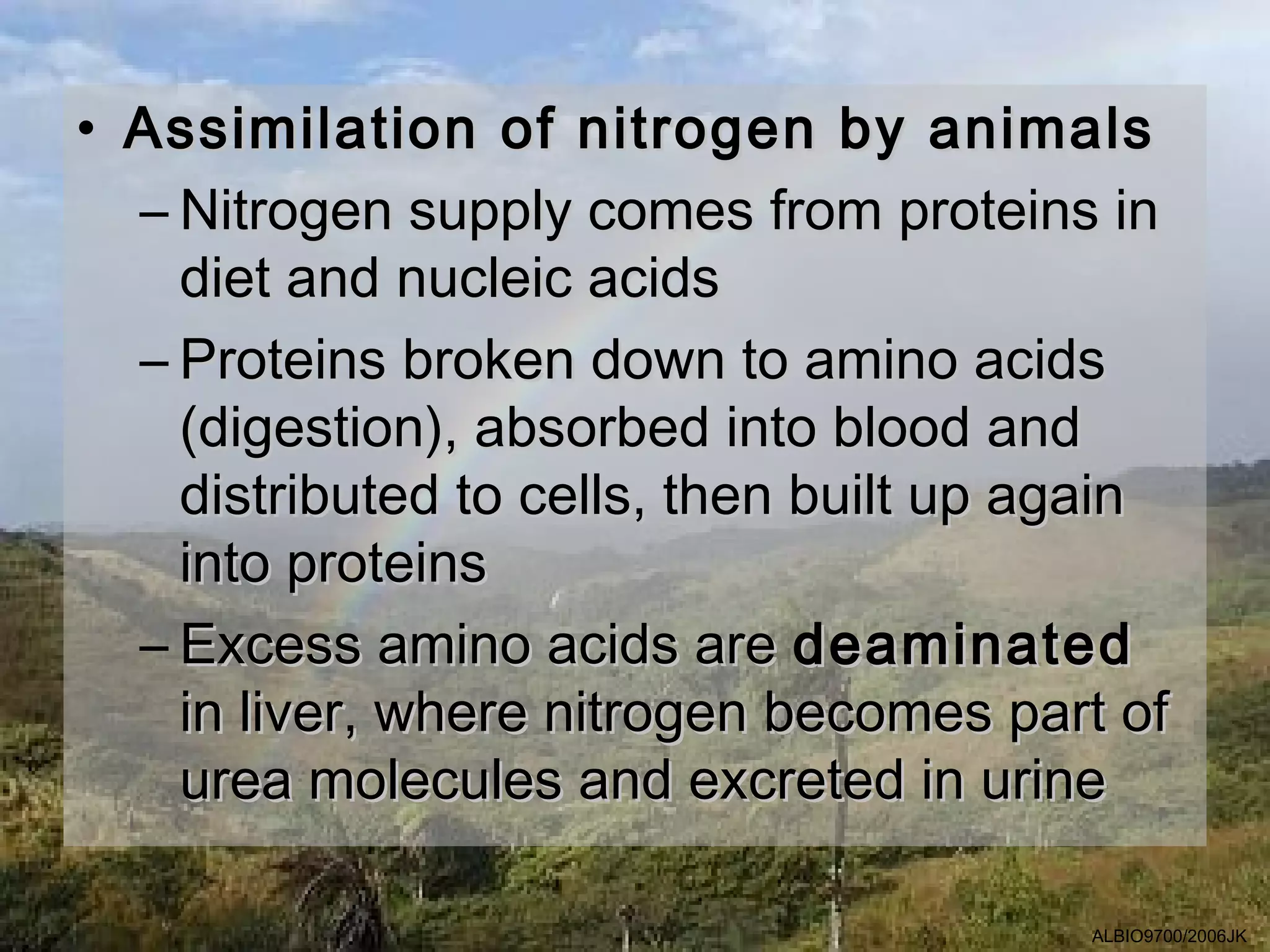 • Assimilation of nitrogen by animals

– Nitrogen supply comes from proteins in diet and nucleic acids

– Proteins broken down to amino acids (digestion), absorbed into blood and distributed to cells, then built up again into proteins

– Excess amino acids are deaminated in liver, where nitrogen becomes part of urea molecules and excreted in urine

ALBIO9700/2006JK